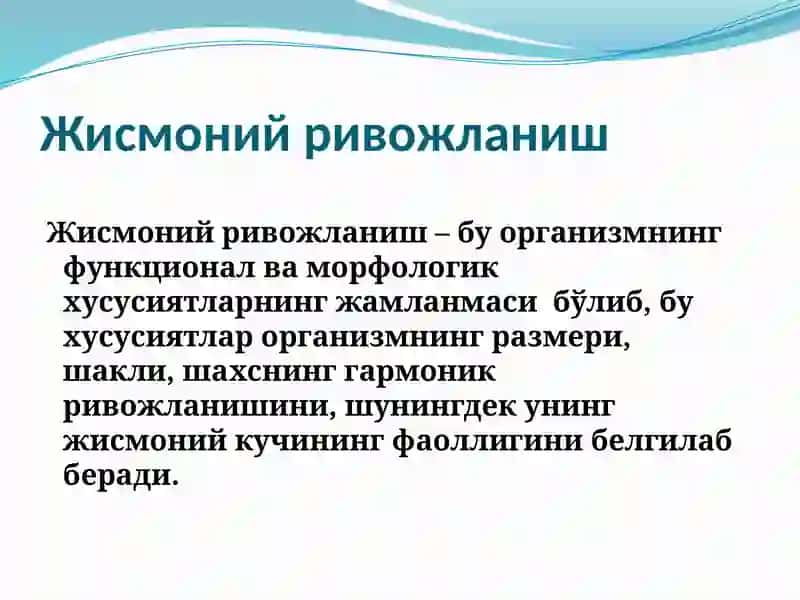 Жисмоний ривожланиш

Жисмоний ривожланиш – бу организмнинг функционал ва морфологик хусусиятларнинг жамланмаси бўлиб, бу хусусиятлар организмнинг размери, шакли, шахснинг гармоник ривожланишини, шунингдек унинг жисмоний кучининг фаоллигини белгилаб беради.